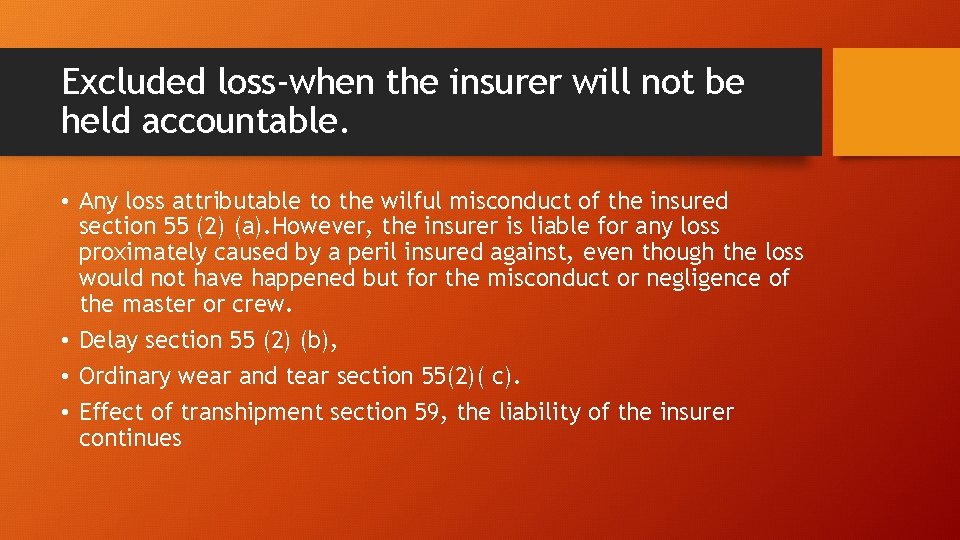 Excluded loss-when the insurer will not be held accountable.

• Any loss attributable to the wilful misconduct of the insured section 55 (2) (a).However, the insurer is liable for any loss proximately caused by a peril insured against, even though the loss would not have happened but for the misconduct or negligence of the master or crew.

• Delay section 55 (2) (b),

• Ordinary wear and tear section 55(2)( c).

• Effect of transhipment section 59, the liability of the insurer continues